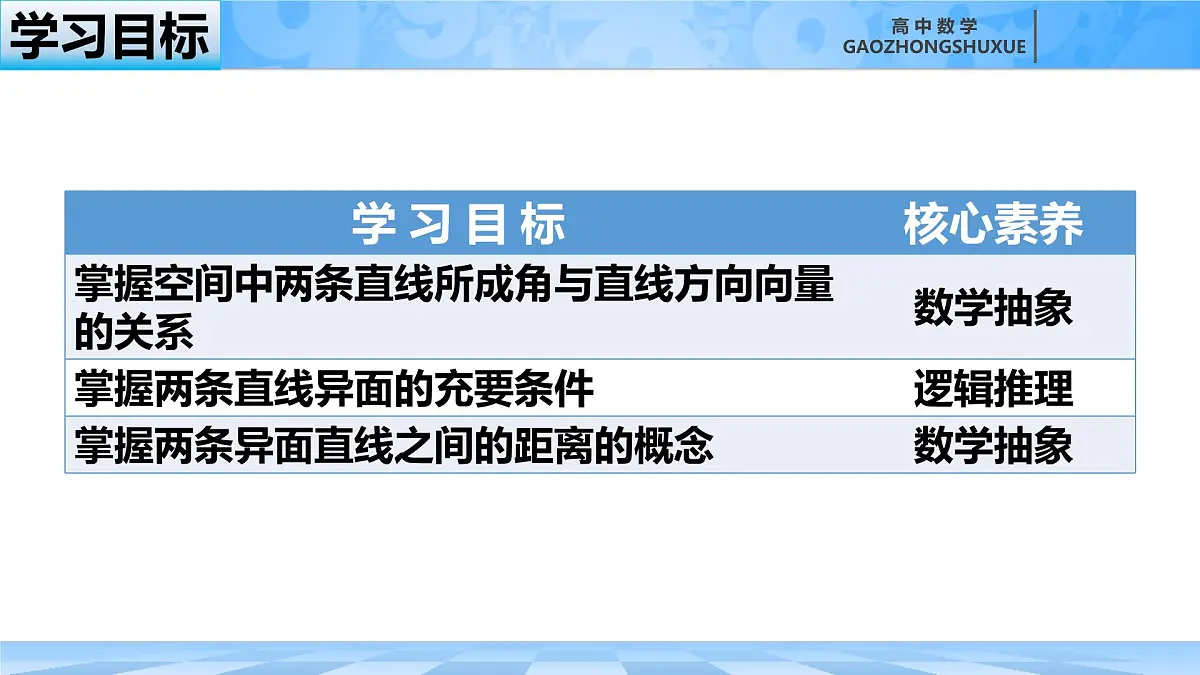 学习目标

高中数学
GAOZHONGSHUXUE

| 学习目标 | 核心素养 |
|---|---|
| 掌握空间中两条直线所成角与直线方向向量的关系 | 数学抽象 |
| 掌握两条直线异面的充要条件 | 逻辑推理 |
| 掌握两条异面直线之间的距离的概念 | 数学抽象 |